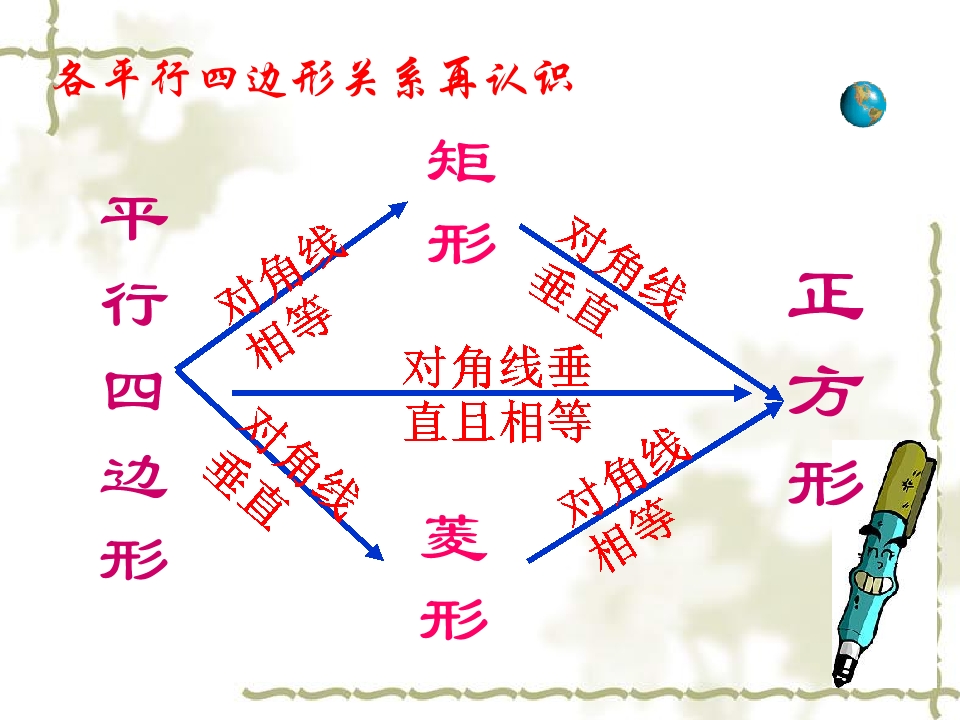 各平行四边形关系再认识

平行四边形

对角线相等

矩形

对角线垂直

对角线垂直且相等

对角线垂直

菱形

对角线相等

正方形